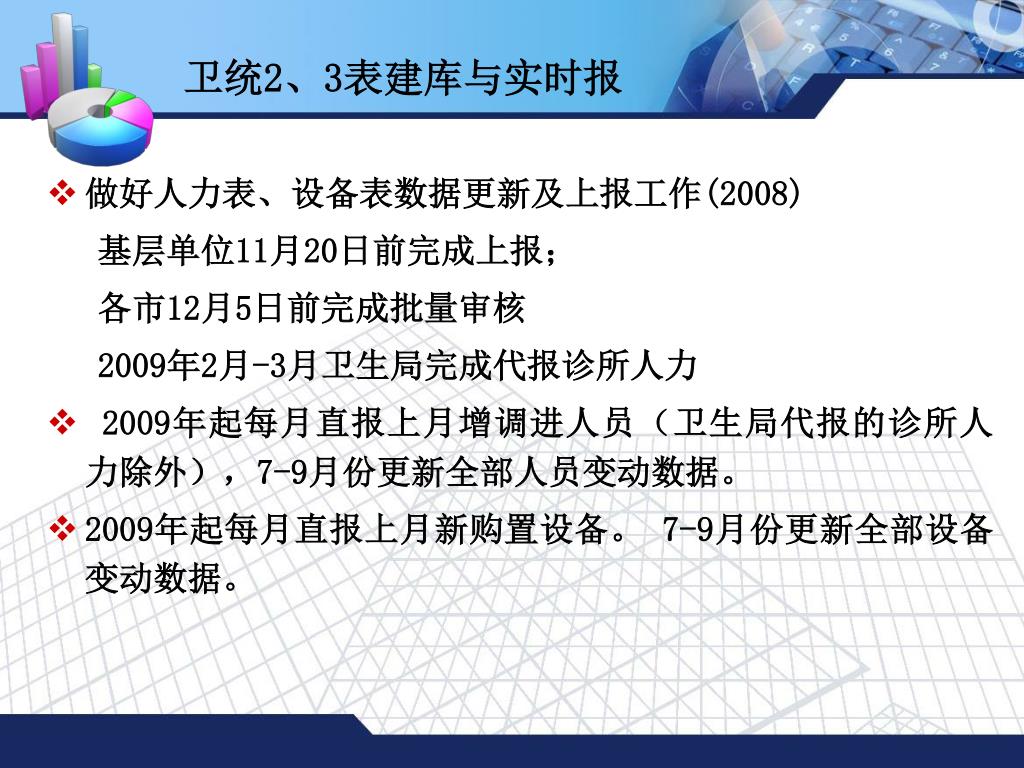 卫统2、3表建库与实时报

❖ 做好人力表、设备表数据更新及上报工作(2008)

基层单位11月20日前完成上报；

各市12月5日前完成批量审核

2009年2月-3月卫生局完成代报诊所人力

❖ 2009年起每月直报上月增调进人员（卫生局代报的诊所人力除外），7-9月份更新全部人员变动数据。

❖ 2009年起每月直报上月新购置设备。 7-9月份更新全部设备变动数据。